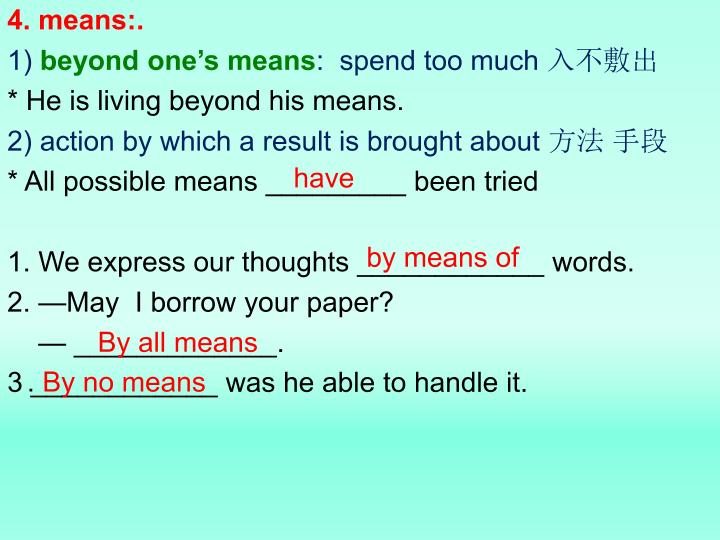 4. means:.

1) beyond one's means: spend too much 入不敷出

* He is living beyond his means.

2) action by which a result is brought about 方法 手段

* All possible means have been tried

1. We express our thoughts by means of words.

2. —May I borrow your paper?
— By all means.

3. By no means was he able to handle it.